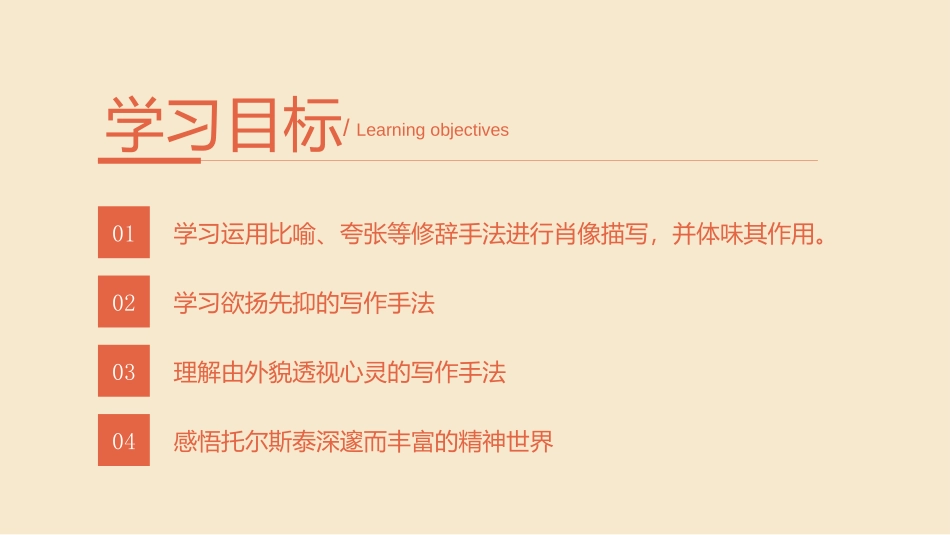 学习目标/ Learning objectives

01 学习运用比喻、夸张等修辞手法进行肖像描写，并体味其作用。

02 学习欲扬先抑的写作手法

03 理解由外貌透视心灵的写作手法

04 感悟托尔斯泰深邃而丰富的精神世界